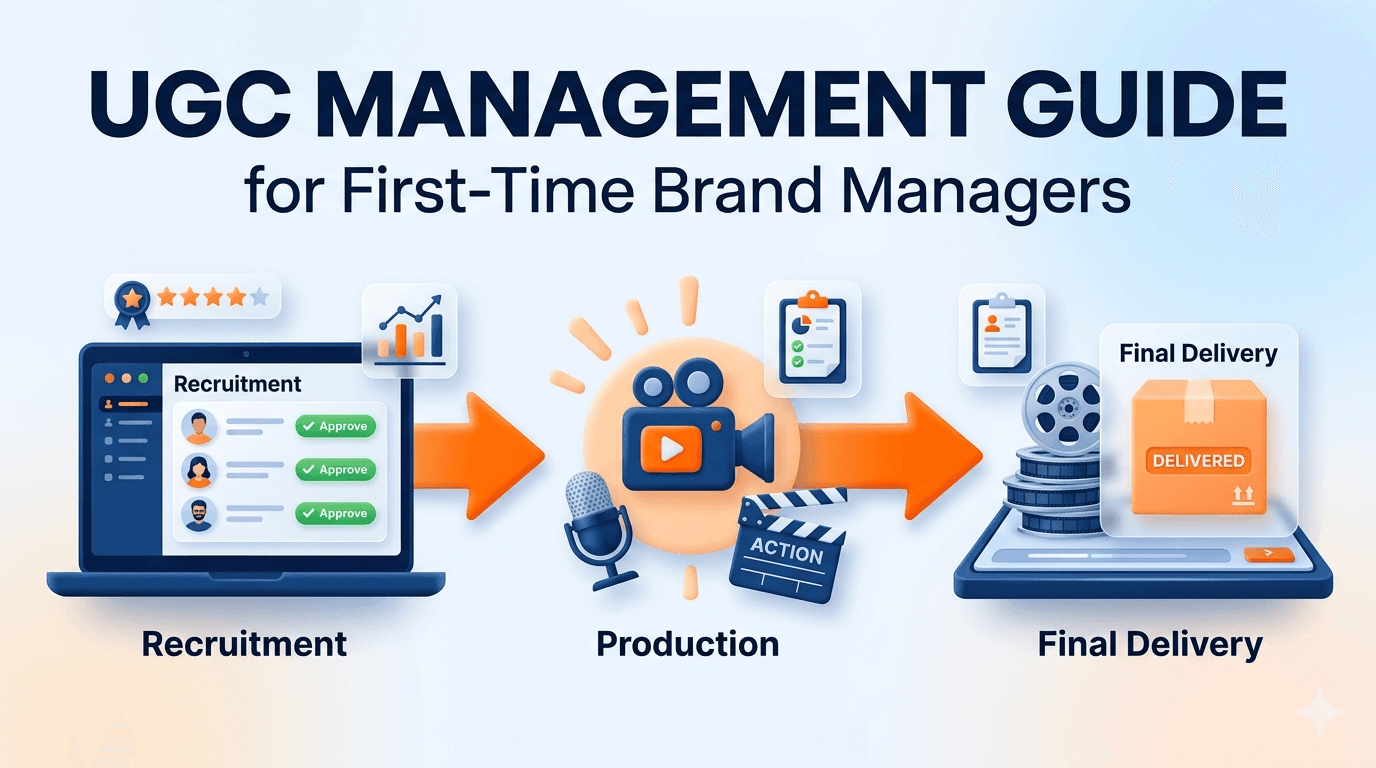 UGC MANAGEMENT GUIDE
for First-Time Brand Managers

Recruitment
Approve
Approve
Approve

ACTION

Final Delivery
DELIVERED

Recruitment
Production
Final Delivery